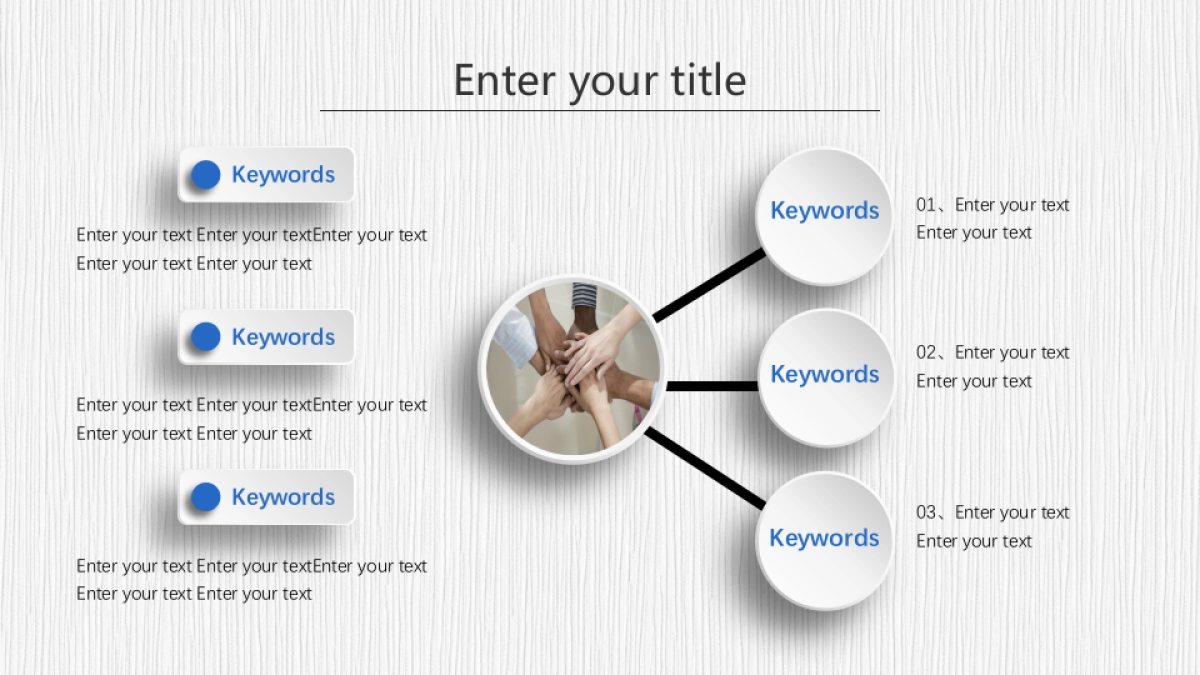 Enter your title

Keywords

Enter your text Enter your textEnter your text Enter your text Enter your text

Keywords

Enter your text Enter your textEnter your text Enter your text Enter your text

Keywords

Enter your text Enter your textEnter your text Enter your text Enter your text

Keywords

01、Enter your text Enter your text

Keywords

02、Enter your text Enter your text

Keywords

03、Enter your text Enter your text